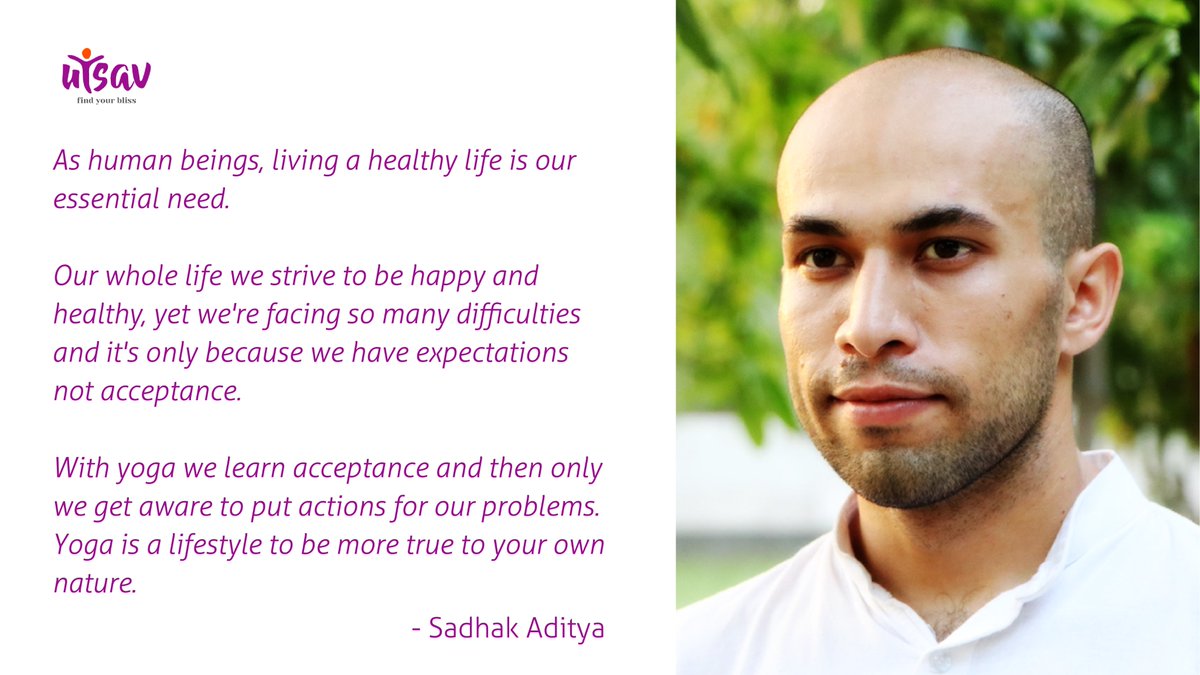 UTSAV
find your bliss

As human beings, living a healthy life is our essential need.

Our whole life we strive to be happy and healthy, yet we're facing so many difficulties and it's only because we have expectations not acceptance.

With yoga we learn acceptance and then only we get aware to put actions for our problems. Yoga is a lifestyle to be more true to your own nature.

- Sadhak Aditya